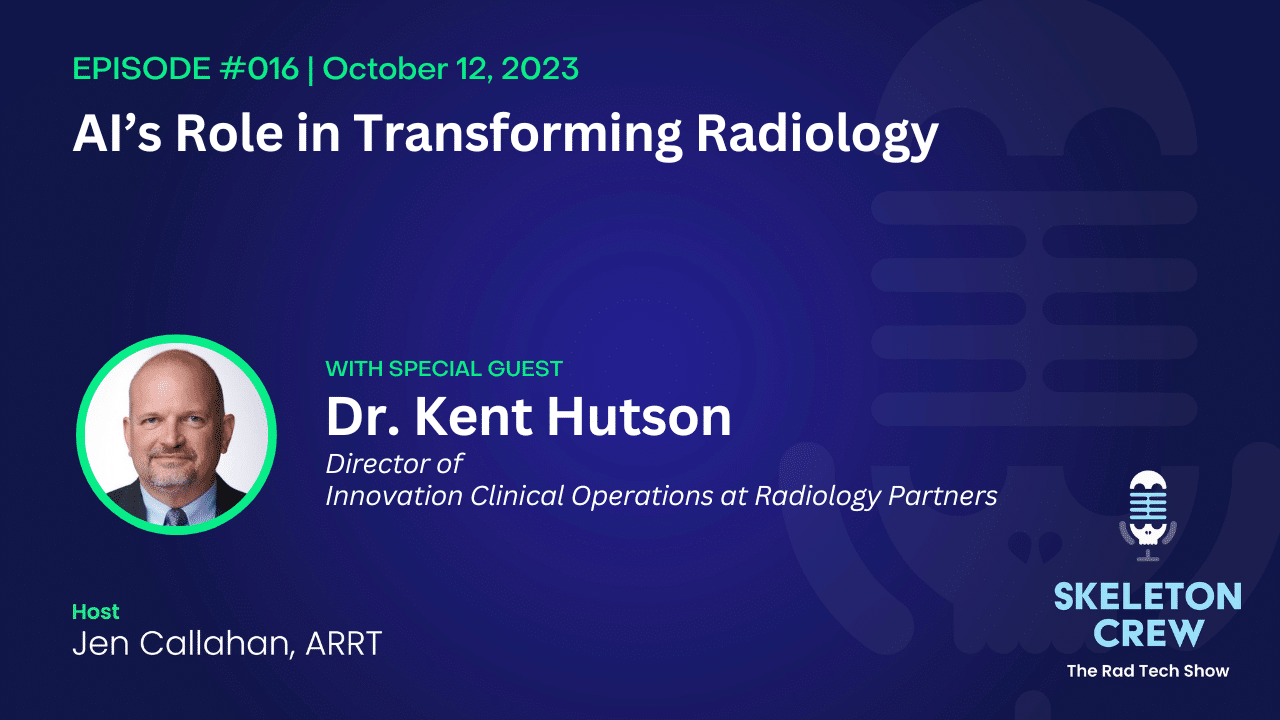 EPISODE #016 | October 12, 2023

AI's Role in Transforming Radiology

WITH SPECIAL GUEST

Dr. Kent Hutson

Director of
Innovation Clinical Operations at Radiology Partners

Host

Jen Callahan, ARRT

SKELETON CREW

The Rad Tech Show